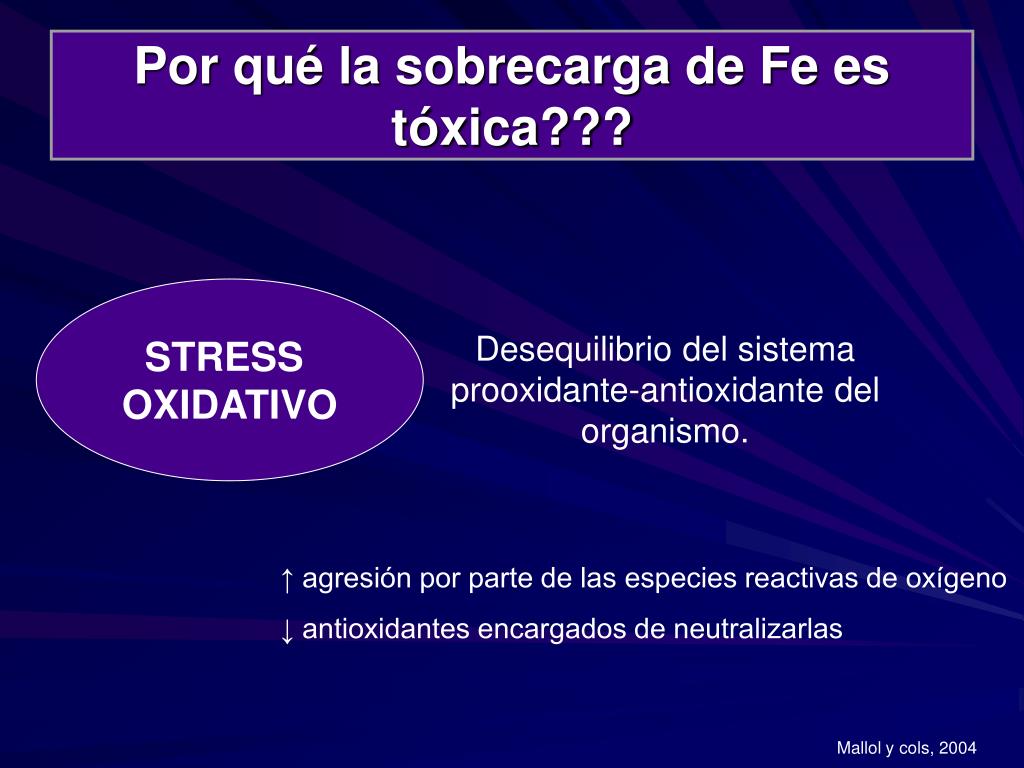 Por qué la sobrecarga de Fe es tóxica???

STRESS OXIDATIVO

Desequilibrio del sistema prooxidante-antioxidante del organismo.

↑ agresión por parte de las especies reactivas de oxígeno

↓ antioxidantes encargados de neutralizarlas

Mallol y cols, 2004